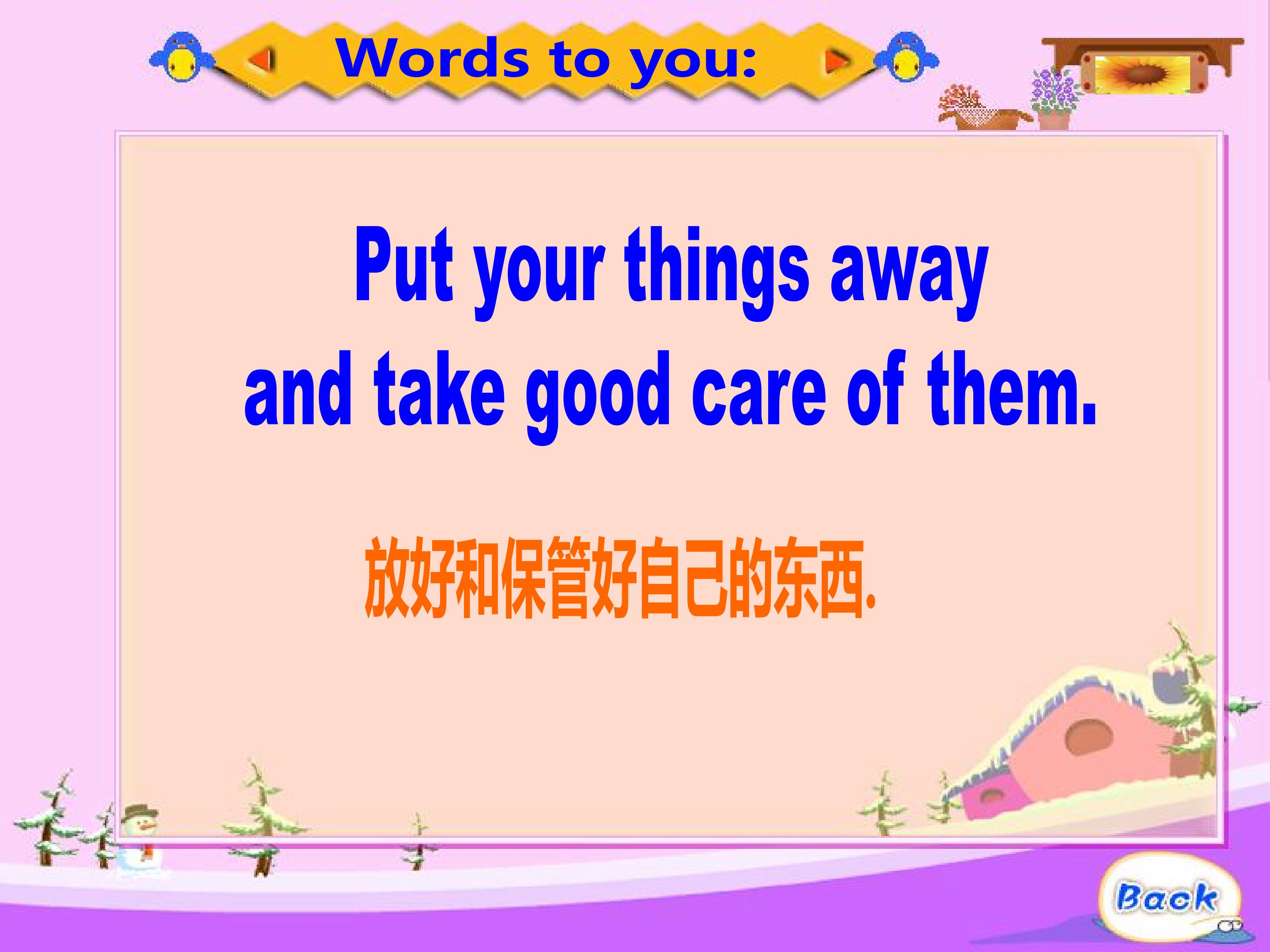 Words to you:

Put your things away and take good care of them.

放好和保管好自己的东西.

Back